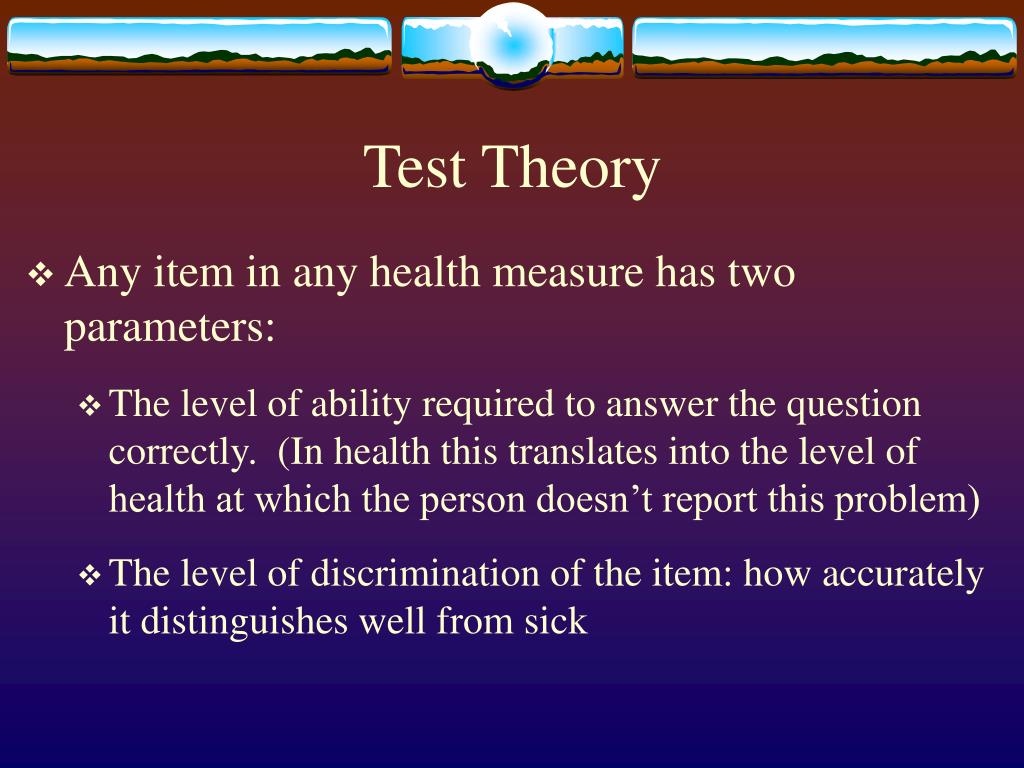 Test Theory

❖ Any item in any health measure has two parameters:

❖ The level of ability required to answer the question correctly.  (In health this translates into the level of health at which the person doesn’t report this problem)

❖ The level of discrimination of the item: how accurately it distinguishes well from sick